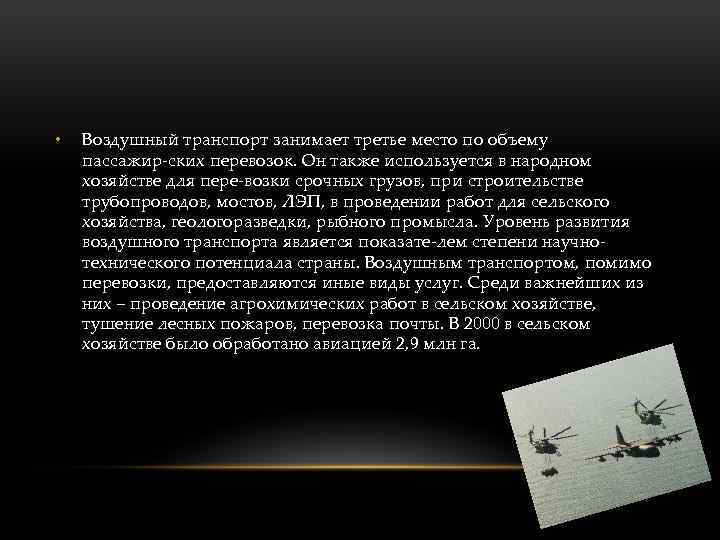 • Воздушный транспорт занимает третье место по объему пассажир-ских перевозок. Он также используется в народном хозяйстве для пере-возки срочных грузов, при строительстве трубопроводов, мостов, ЛЭП, в проведении работ для сельского хозяйства, геологоразведки, рыбного промысла. Уровень развития воздушного транспорта является показате-лем степени научно-технического потенциала страны. Воздушным транспортом, помимо перевозки, предоставляются иные виды услуг. Среди важнейших из них – проведение агрохимических работ в сельском хозяйстве, тушение лесных пожаров, перевозка почты. В 2000 в сельском хозяйстве было обработано авиацией 2,9 млн га.